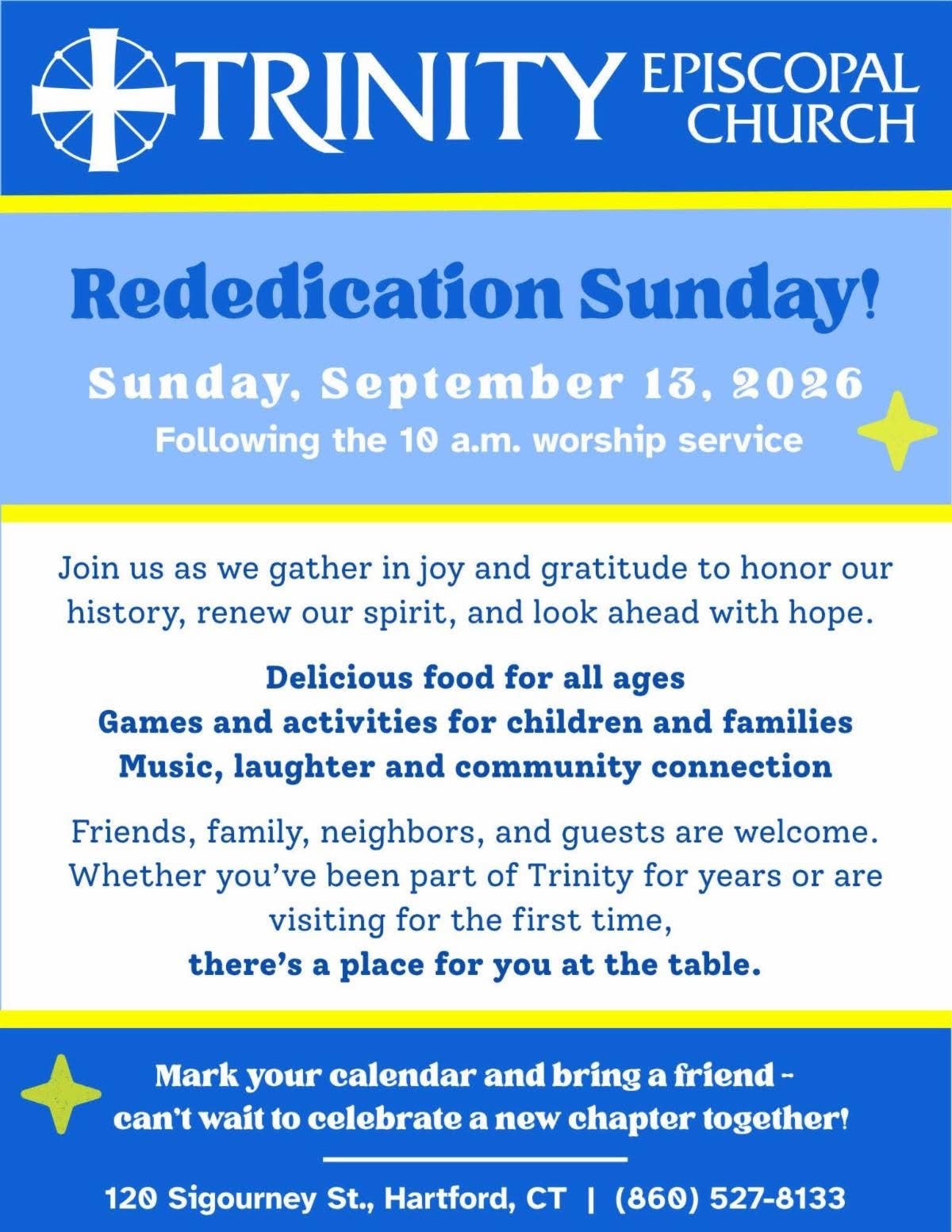 TRINITY EPISCOPAL CHURCH

Rededication Sunday!

Sunday, September 13, 2026

Following the 10 a.m. worship service

Join us as we gather in joy and gratitude to honor our history, renew our spirit, and look ahead with hope.

Delicious food for all ages
Games and activities for children and families
Music, laughter and community connection

Friends, family, neighbors, and guests are welcome. Whether you've been part of Trinity for years or are visiting for the first time,
there's a place for you at the table.

Mark your calendar and bring a friend - can't wait to celebrate a new chapter together!

120 Sigourney St., Hartford, CT | (860) 527-8133